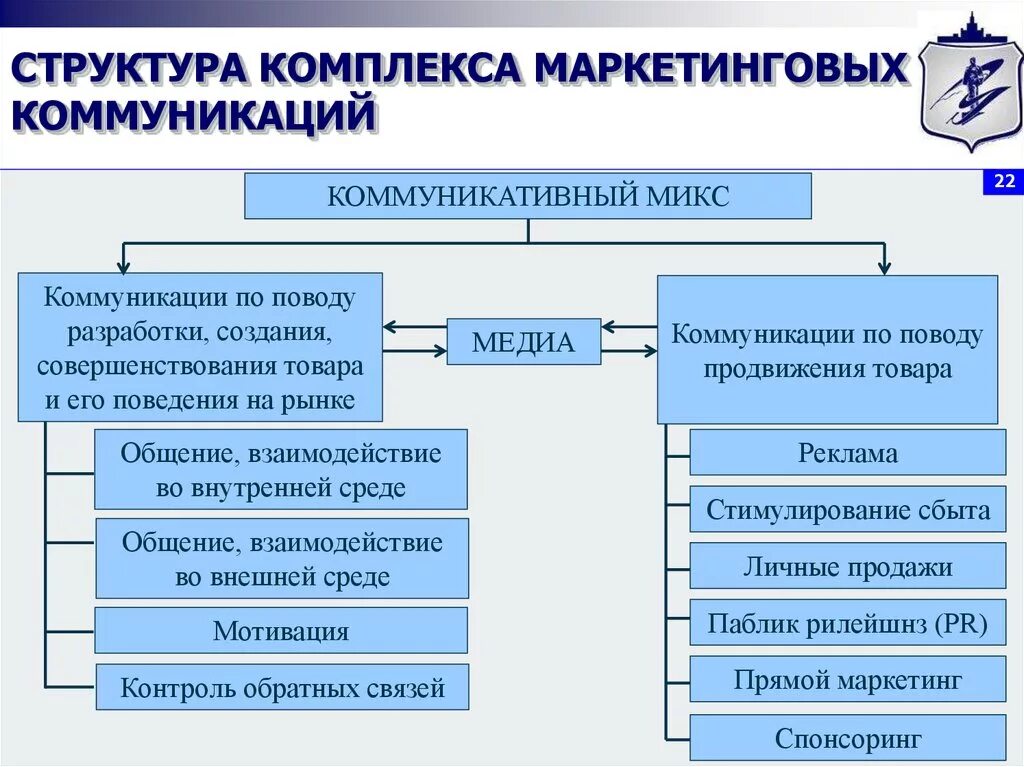 СТРУКТУРА КОМПЛЕКСА МАРКЕТИНГОВЫХ КОММУНИКАЦИЙ

22

КОММУНИКАТИВНЫЙ МИКС

Коммуникации по поводу разработки, создания, совершенствования товара и его поведения на рынке

МЕДИА

Коммуникации по поводу продвижения товара

Общение, взаимодействие во внутренней среде

Общение, взаимодействие во внешней среде

Мотивация

Контроль обратных связей

Реклама

Стимулирование сбыта

Личные продажи

Паблик рилейшнз (PR)

Прямой маркетинг

Спонсоринг